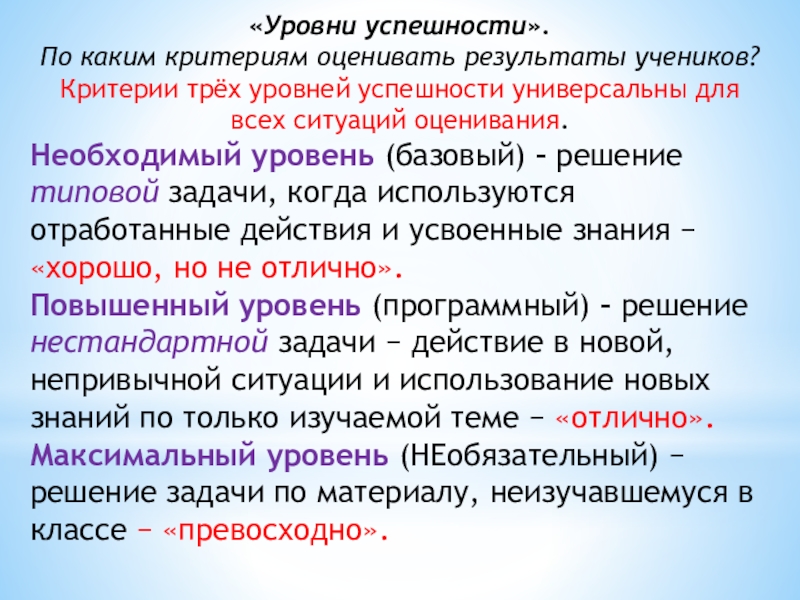 «Уровни успешности».
По каким критериям оценивать результаты учеников?
Критерии трёх уровней успешности универсальны для всех ситуаций оценивания.

Необходимый уровень (базовый) - решение типовой задачи, когда используются отработанные действия и усвоенные знания – «хорошо, но не отлично».
Повышенный уровень (программный) - решение нестандартной задачи – действие в новой, непривычной ситуации и использование новых знаний по только изучаемой теме – «отлично».
Максимальный уровень (НЕобязательный) – решение задачи по материалу, неизучавшемуся в классе – «превосходно».